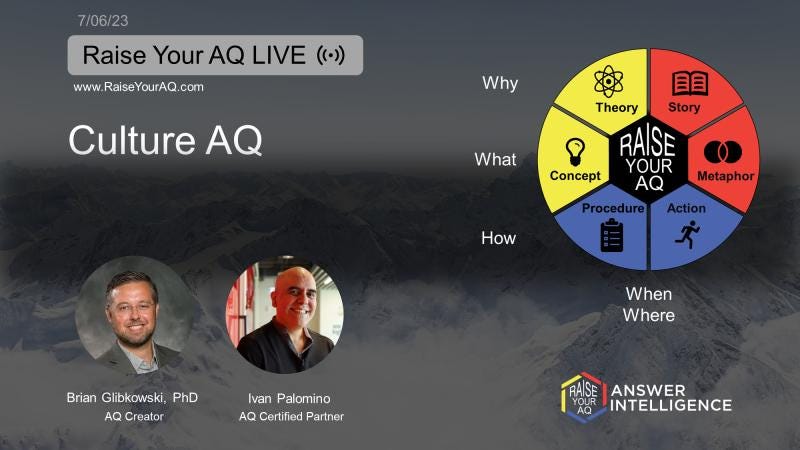 7/06/23

Raise Your AQ LIVE

www.RaiseYourAQ.com

Culture AQ

Why

What

How

Theory

Story

Concept

RAISE YOUR AQ

Metaphor

Procedure

Action

When
Where

Brian Glibkowski, PhD
AQ Creator

Ivan Palomino
AQ Certified Partner

RAISE YOUR AQ

ANSWER INTELLIGENCE